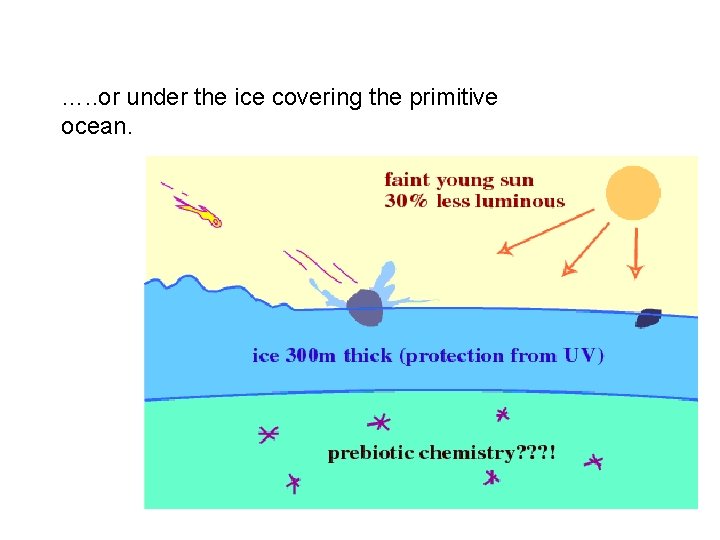 …..or under the ice covering the primitive ocean.

faint young sun
30% less luminous

ice 300m thick (protection from UV)

prebiotic chemistry???!